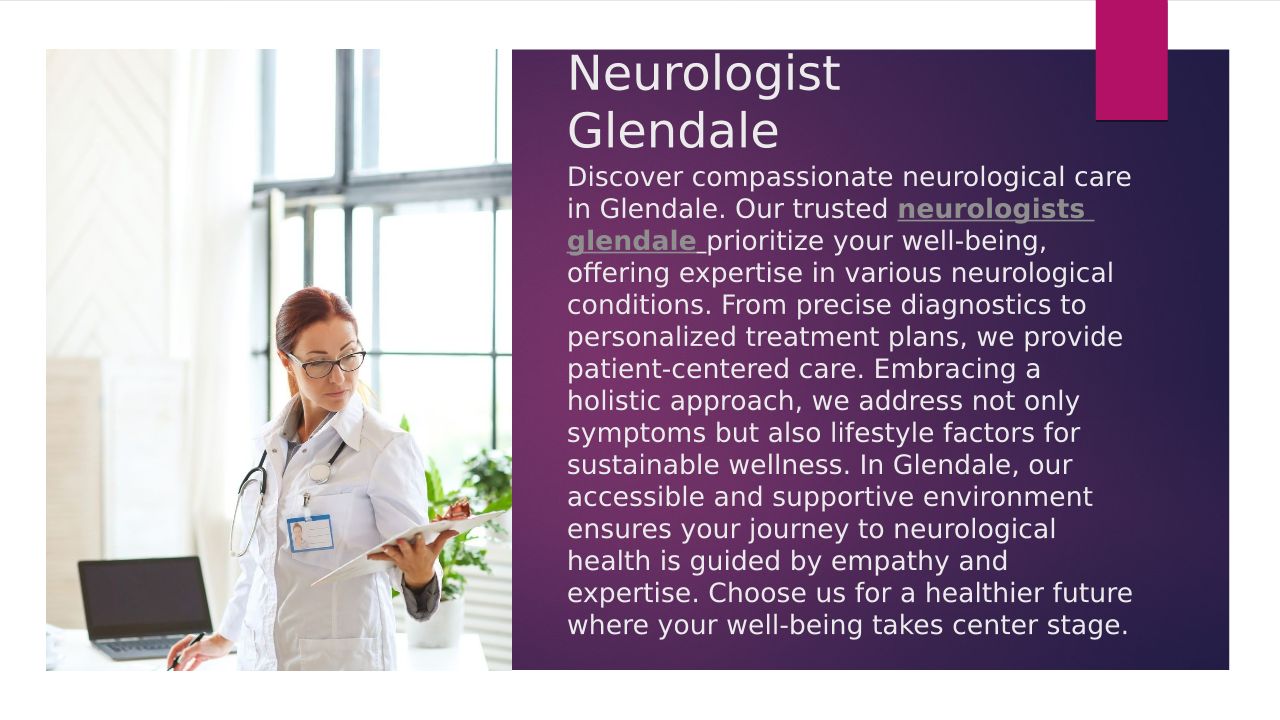 Neurologist Glendale

Discover compassionate neurological care in Glendale. Our trusted neurologists glendale prioritize your well-being, offering expertise in various neurological conditions. From precise diagnostics to personalized treatment plans, we provide patient-centered care. Embracing a holistic approach, we address not only symptoms but also lifestyle factors for sustainable wellness. In Glendale, our accessible and supportive environment ensures your journey to neurological health is guided by empathy and expertise. Choose us for a healthier future where your well-being takes center stage.